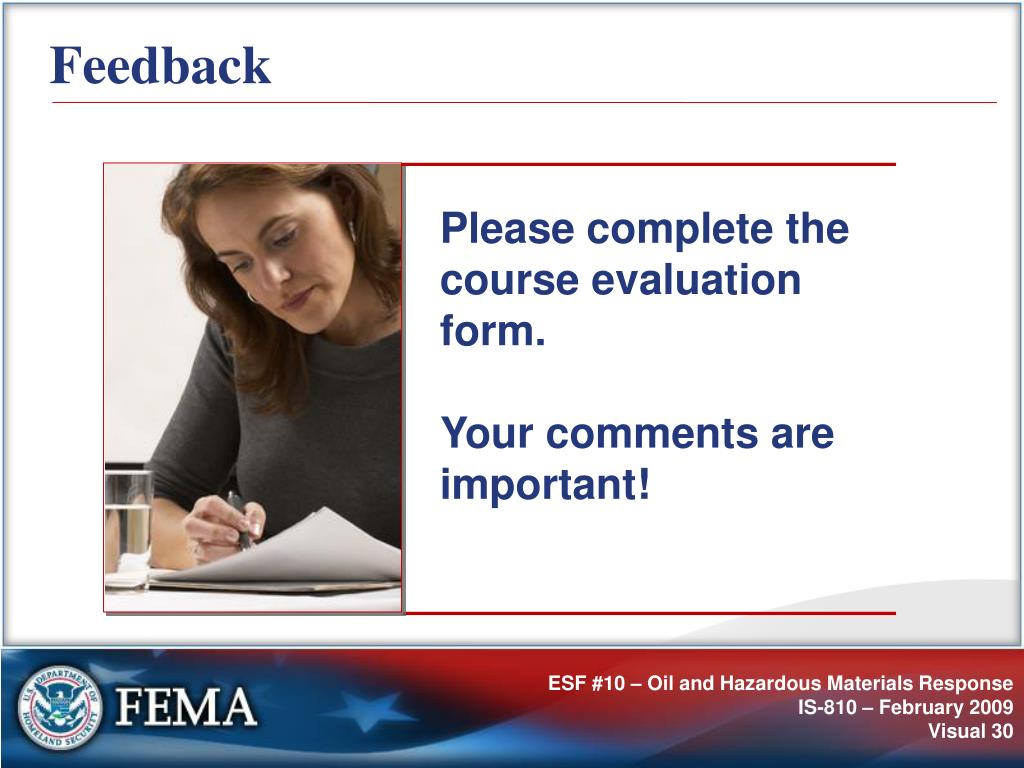 Feedback

Please complete the course evaluation form.

Your comments are important!

U.S. DEPARTMENT OF HOMELAND SECURITY

FEMA

ESF #10 – Oil and Hazardous Materials Response
IS-810 – February 2009
Visual 30